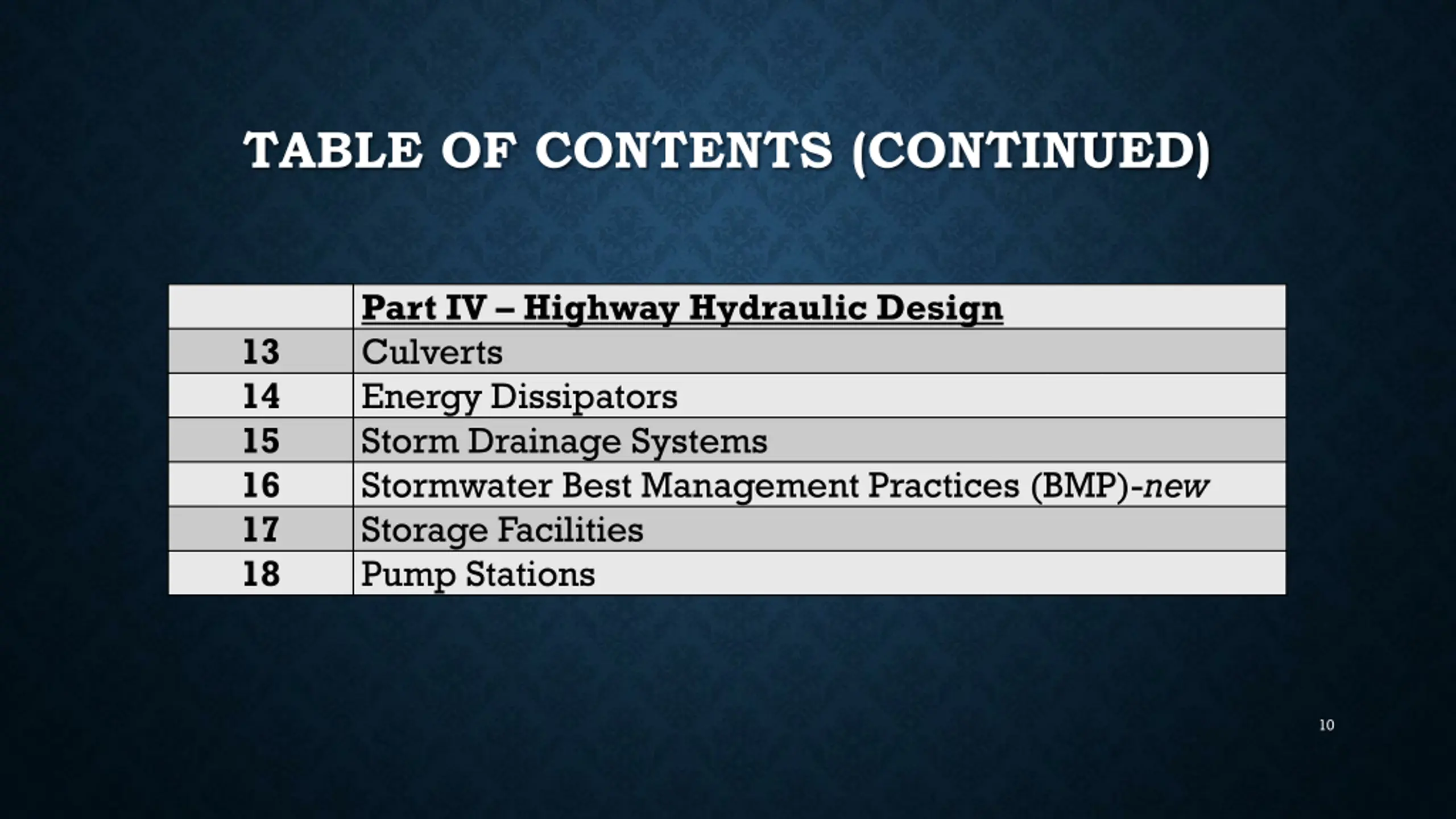 TABLE OF CONTENTS (CONTINUED)

| | Part IV – Highway Hydraulic Design |
|---|---|
| 13 | Culverts |
| 14 | Energy Dissipators |
| 15 | Storm Drainage Systems |
| 16 | Stormwater Best Management Practices (BMP)-new |
| 17 | Storage Facilities |
| 18 | Pump Stations |

10